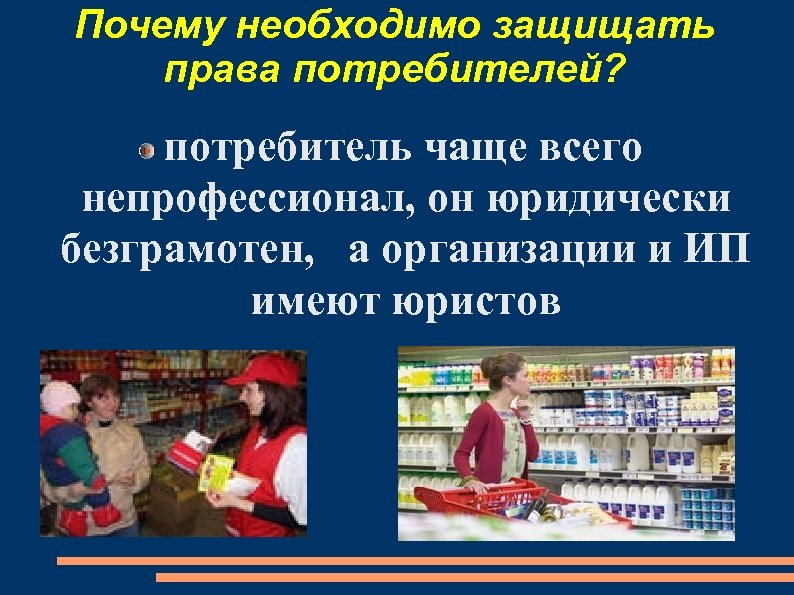 Почему необходимо защищать права потребителей?

потребитель чаще всего непрофессионал, он юридически безграмотен, а организации и ИП имеют юристов